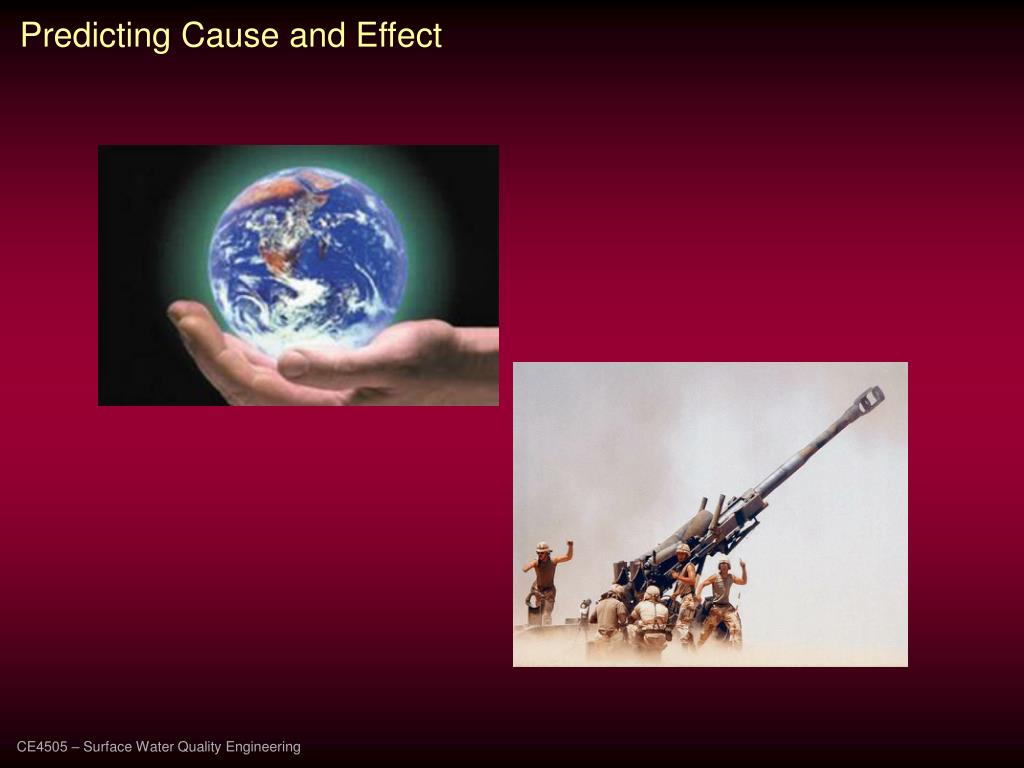 Predicting Cause and Effect

CE4505 – Surface Water Quality Engineering